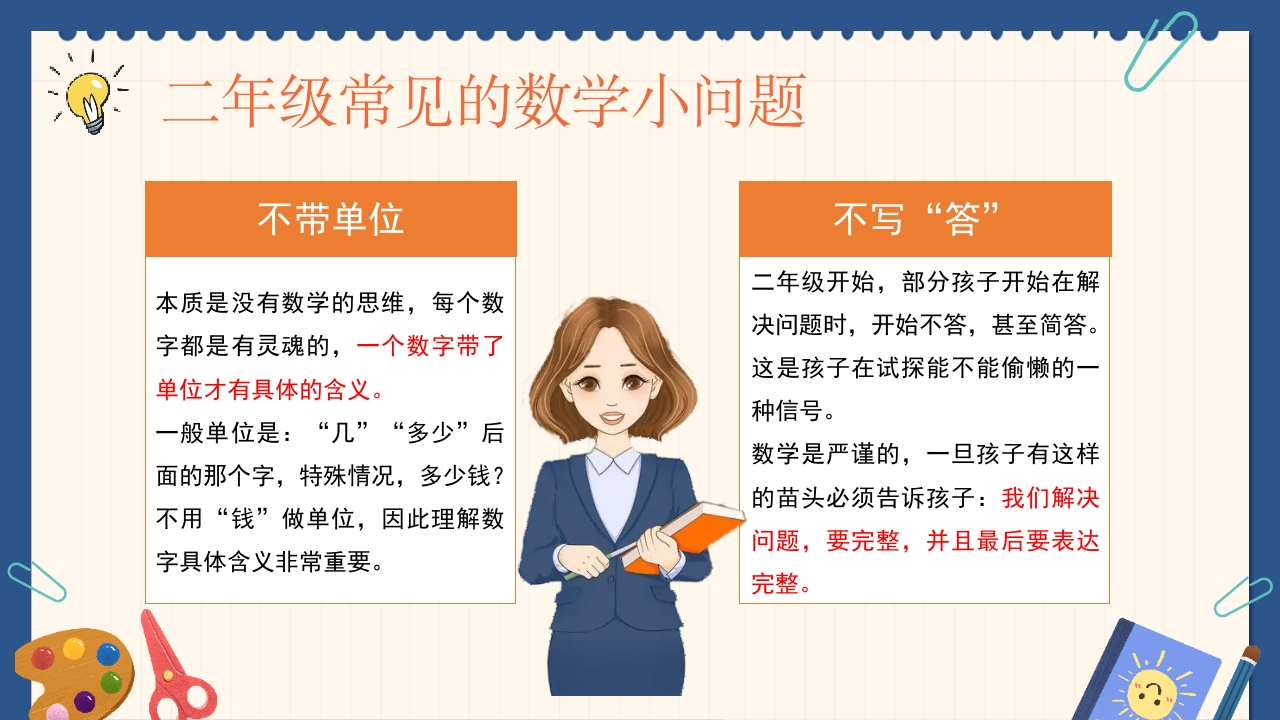 二年级常见的数学小问题

不带单位

本质是没有数学的思维，每个数字都是有灵魂的，一个数字带了单位才有具体的含义。
一般单位是：“几”“多少”后面的那个字，特殊情况，多少钱？不用“钱”做单位，因此理解数字具体含义非常重要。

不写“答”

二年级开始，部分孩子开始在解决问题时，开始不答，甚至简答。这是孩子在试探能不能偷懒的一种信号。
数学是严谨的，一旦孩子有这样的苗头必须告诉孩子：我们解决问题，要完整，并且最后要表达完整。